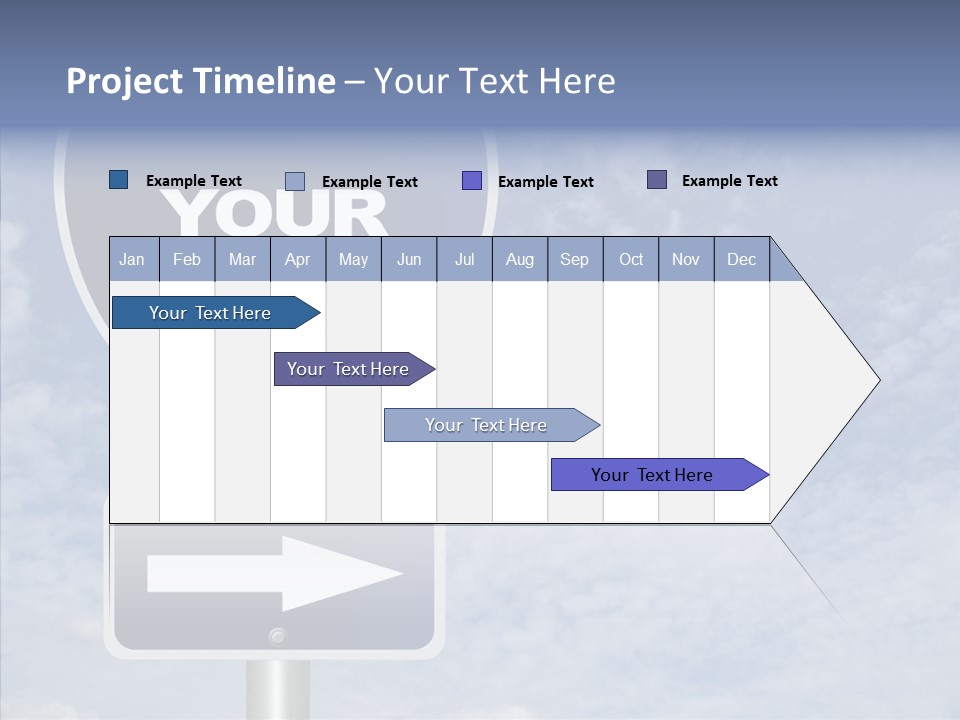 Project Timeline – Your Text Here

Example Text
Example Text
Example Text
Example Text

YOUR

| Jan | Feb | Mar | Apr | May | Jun | Jul | Aug | Sep | Oct | Nov | Dec |
|---|---|---|---|---|---|---|---|---|---|---|---|

Your Text Here
Your Text Here
Your Text Here
Your Text Here